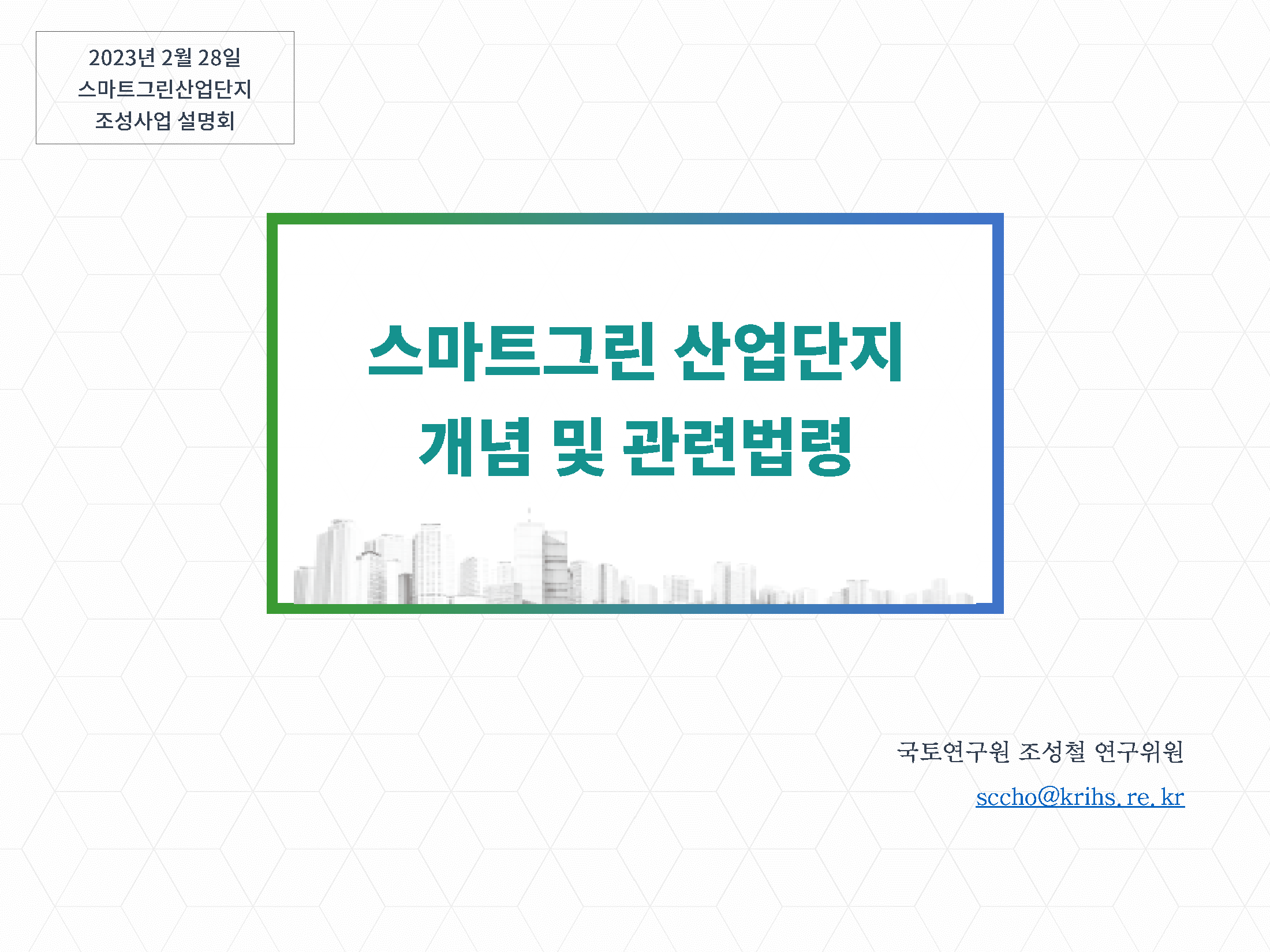 2023년 2월 28일
스마트그린산업단지
조성사업 설명회

스마트그린 산업단지
개념 및 관련법령

국토연구원 조성철 연구위원
sccho@krihs.re.kr